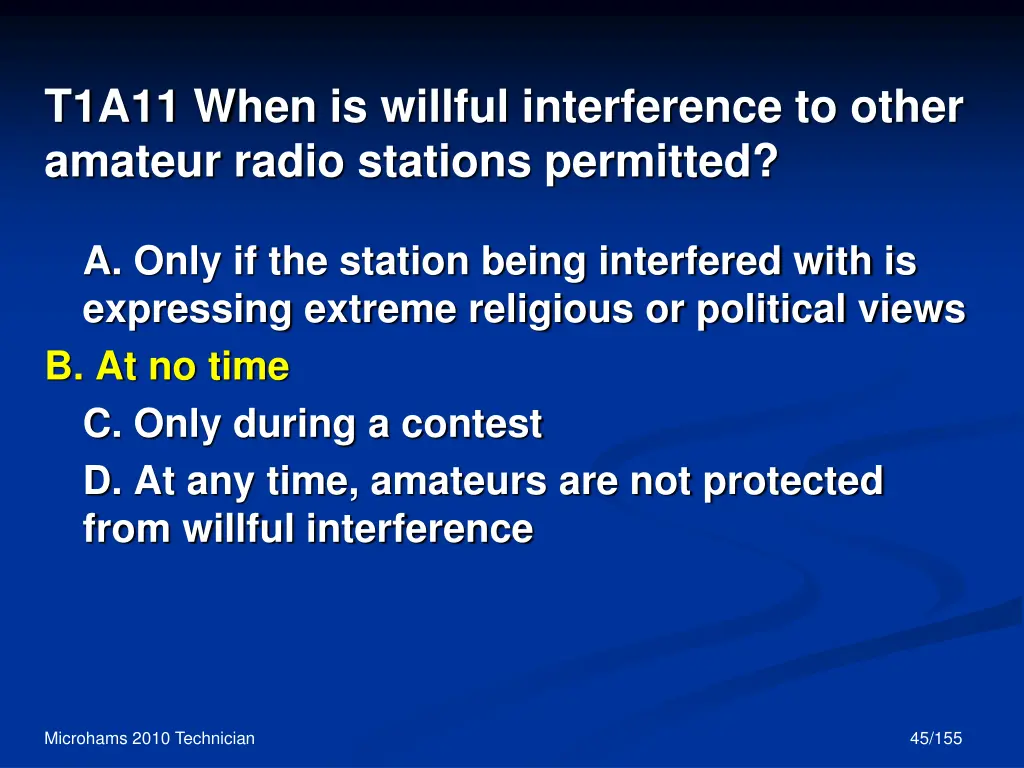 T1A11 When is willful interference to other amateur radio stations permitted?

A. Only if the station being interfered with is expressing extreme religious or political views

B. At no time

C. Only during a contest

D. At any time, amateurs are not protected from willful interference

Microhams 2010 Technician

45/155